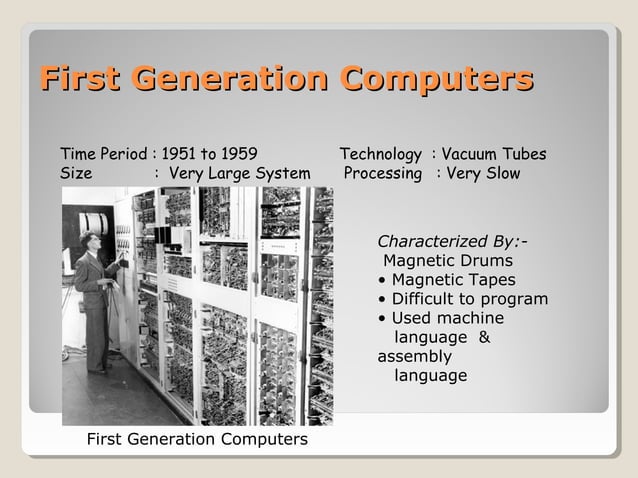 First Generation Computers

Time Period : 1951 to 1959
Size : Very Large System

Technology : Vacuum Tubes
Processing : Very Slow

Characterized By:-
Magnetic Drums
• Magnetic Tapes
• Difficult to program
• Used machine language & assembly language

First Generation Computers